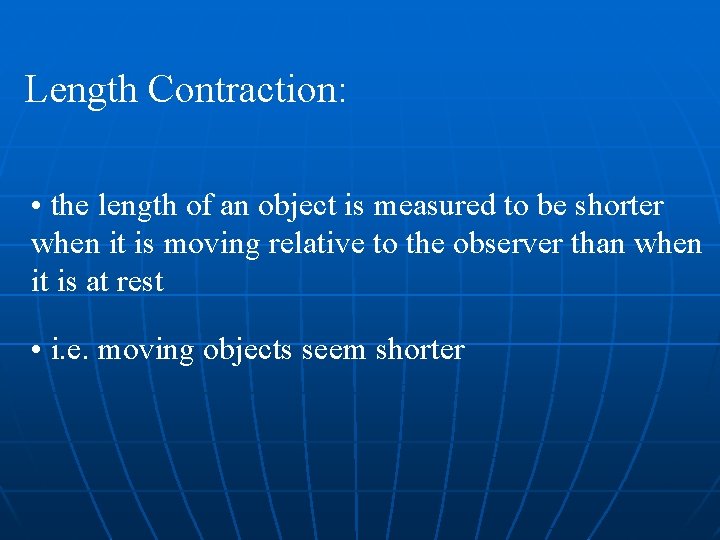 Length Contraction:

• the length of an object is measured to be shorter when it is moving relative to the observer than when it is at rest

• i.e. moving objects seem shorter